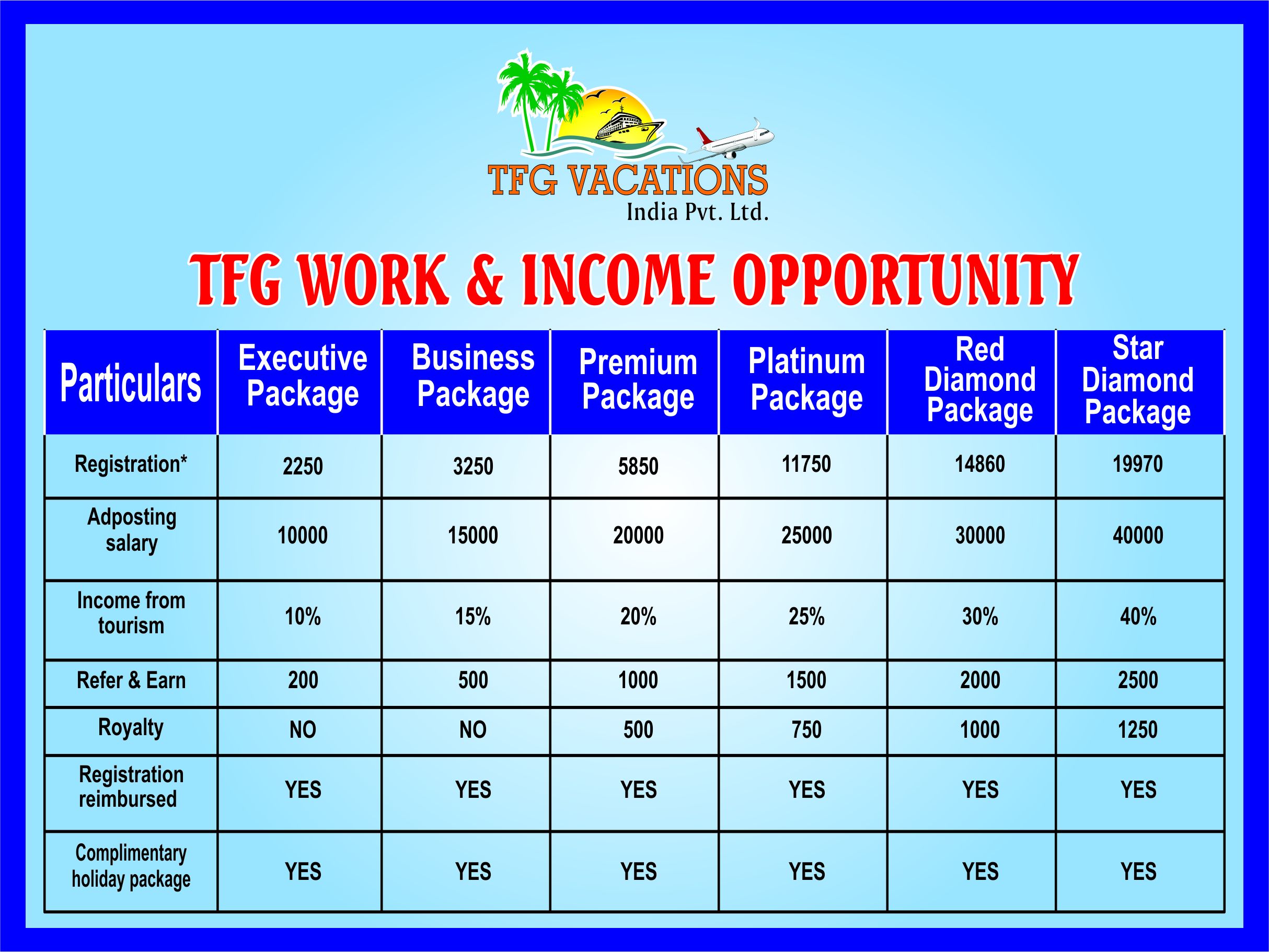 TFG VACATIONS
India Pvt. Ltd.

TFG WORK & INCOME OPPORTUNITY

| Particulars | Executive Package | Business Package | Premium Package | Platinum Package | Red Diamond Package | Star Diamond Package |
|---|---|---|---|---|---|---|
| Registration* | 2250 | 3250 | 5850 | 11750 | 14860 | 19970 |
| Adposting salary | 10000 | 15000 | 20000 | 25000 | 30000 | 40000 |
| Income from tourism | 10% | 15% | 20% | 25% | 30% | 40% |
| Refer & Earn | 200 | 500 | 1000 | 1500 | 2000 | 2500 |
| Royalty | NO | NO | 500 | 750 | 1000 | 1250 |
| Registration reimbursed | YES | YES | YES | YES | YES | YES |
| Complimentary holiday package | YES | YES | YES | YES | YES | YES |